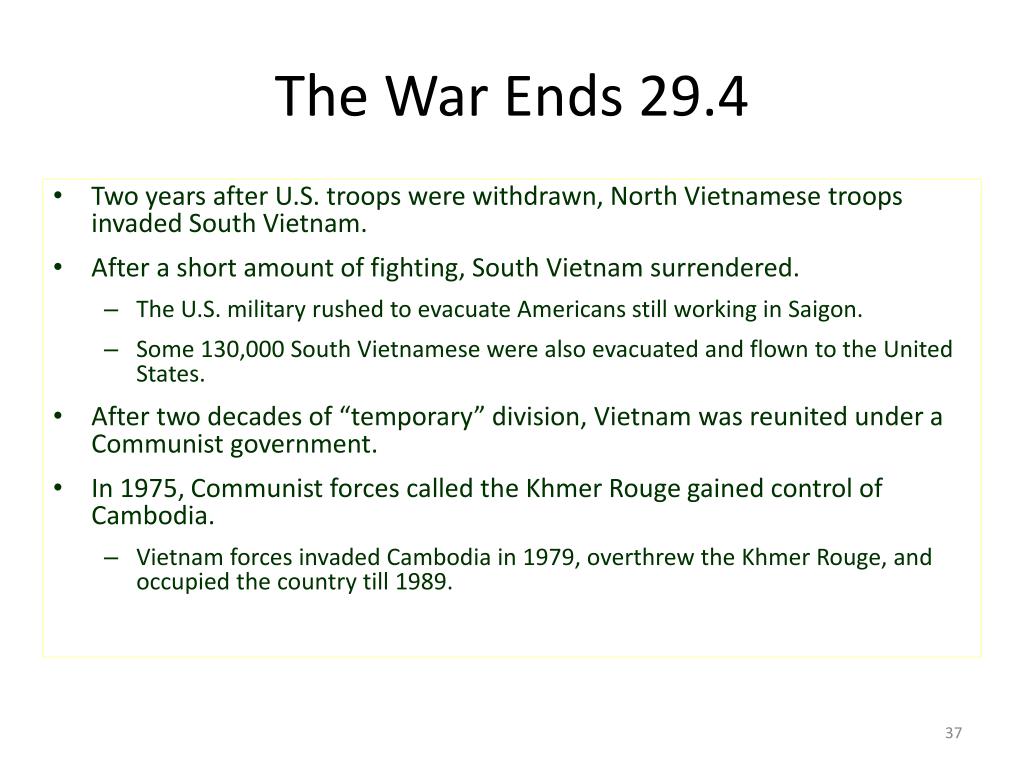 The War Ends 29.4

• Two years after U.S. troops were withdrawn, North Vietnamese troops invaded South Vietnam.
• After a short amount of fighting, South Vietnam surrendered.
– The U.S. military rushed to evacuate Americans still working in Saigon.
– Some 130,000 South Vietnamese were also evacuated and flown to the United States.
• After two decades of “temporary” division, Vietnam was reunited under a Communist government.
• In 1975, Communist forces called the Khmer Rouge gained control of Cambodia.
– Vietnam forces invaded Cambodia in 1979, overthrew the Khmer Rouge, and occupied the country till 1989.

37